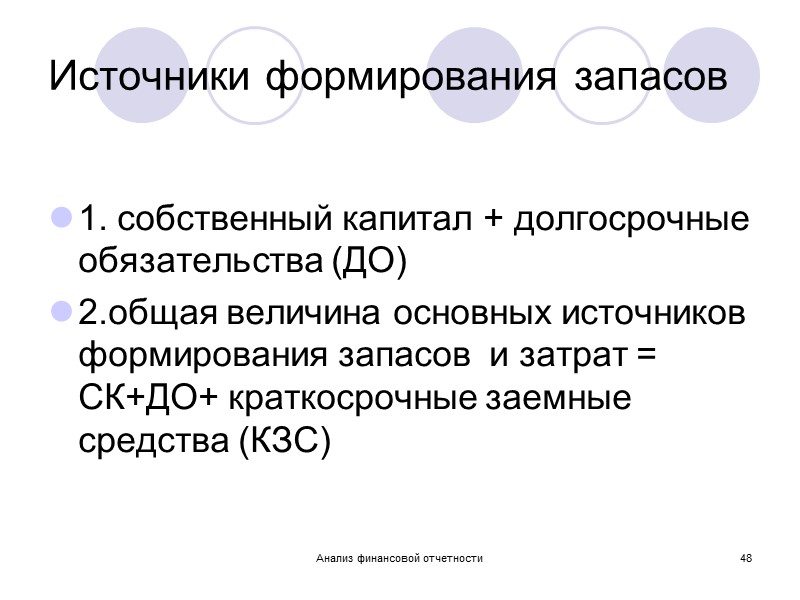 Источники формирования запасов

1. собственный капитал + долгосрочные обязательства (ДО)

2.общая величина основных источников формирования запасов и затрат = СК+ДО+ краткосрочные заемные средства (КЗС)

Анализ финансовой отчетности

48